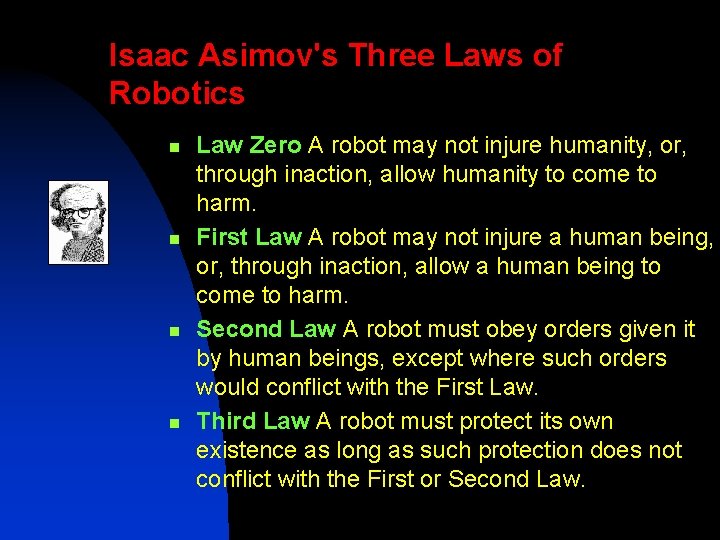 Isaac Asimov's Three Laws of Robotics

- Law Zero A robot may not injure humanity, or, through inaction, allow humanity to come to harm.
- First Law A robot may not injure a human being, or, through inaction, allow a human being to come to harm.
- Second Law A robot must obey orders given it by human beings, except where such orders would conflict with the First Law.
- Third Law A robot must protect its own existence as long as such protection does not conflict with the First or Second Law.